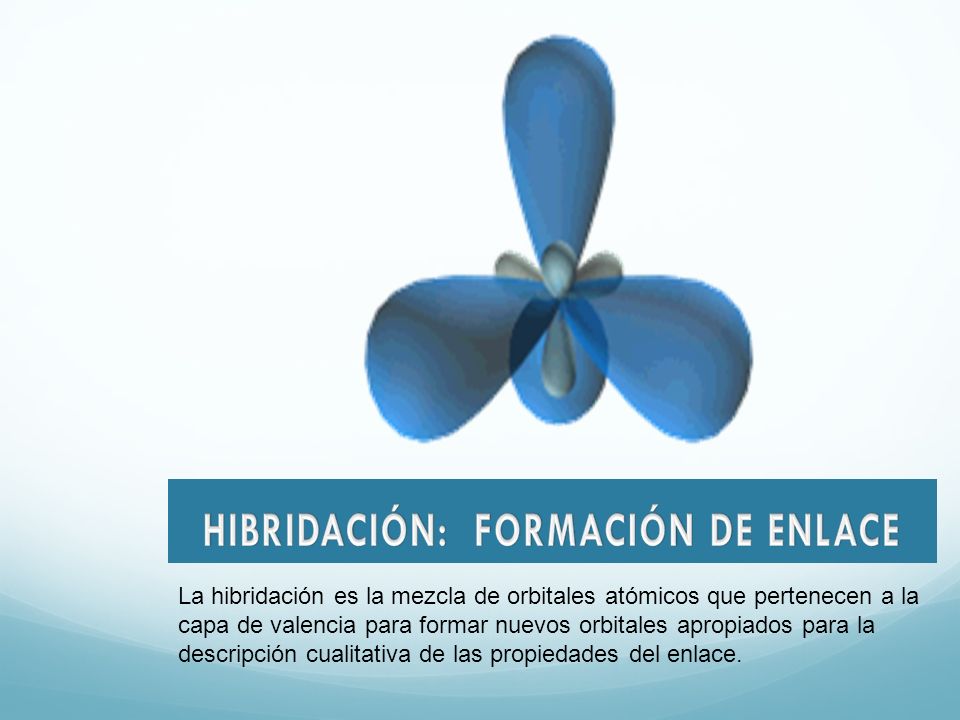 HIBRIDACIÓN: FORMACIÓN DE ENLACE

La hibridación es la mezcla de orbitales atómicos que pertenecen a la capa de valencia para formar nuevos orbitales apropiados para la descripción cualitativa de las propiedades del enlace.